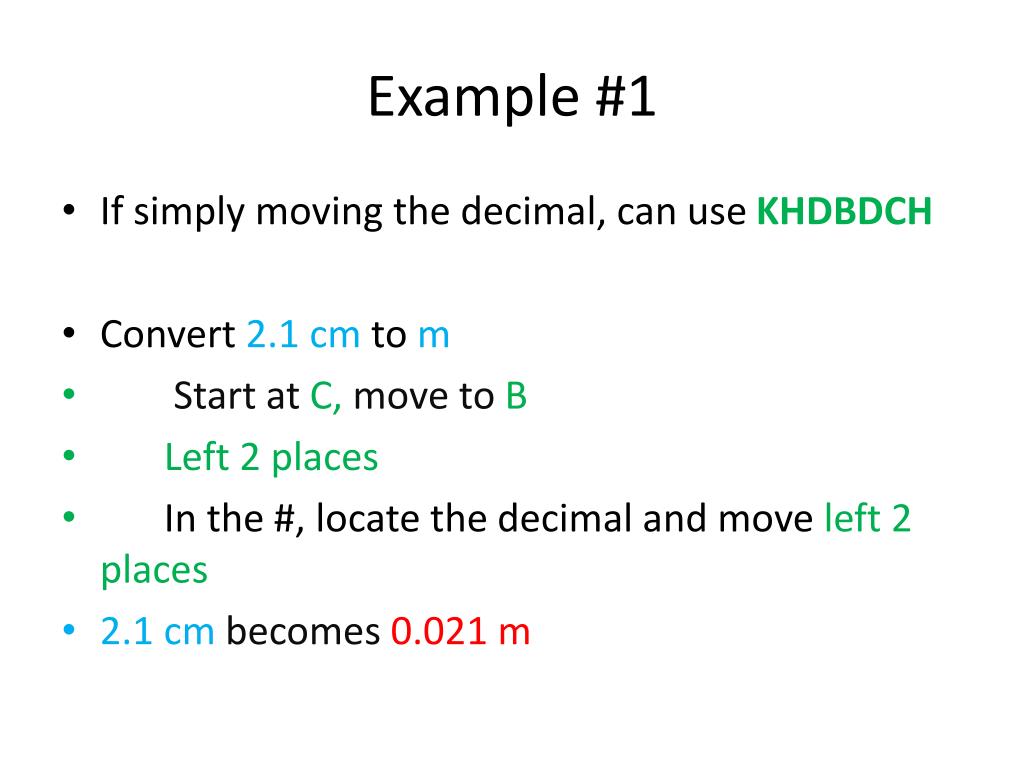 Example #1

• If simply moving the decimal, can use KHDBDCH

• Convert 2.1 cm to m
• Start at C, move to B
• Left 2 places
• In the #, locate the decimal and move left 2 places
• 2.1 cm becomes 0.021 m